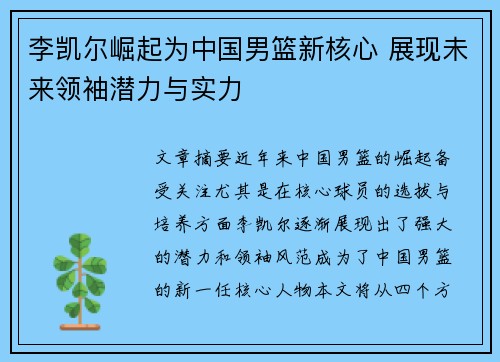 李凯尔崛起为中国男篮新核心 展现未来领袖潜力与实力

文章摘要近年来中国男篮的崛起备受关注尤其是在核心球员的选拔与培养方面李凯尔逐渐展现出了强大的潜力和领袖风范成为了中国男篮的新一任核心人物本文将从四个方